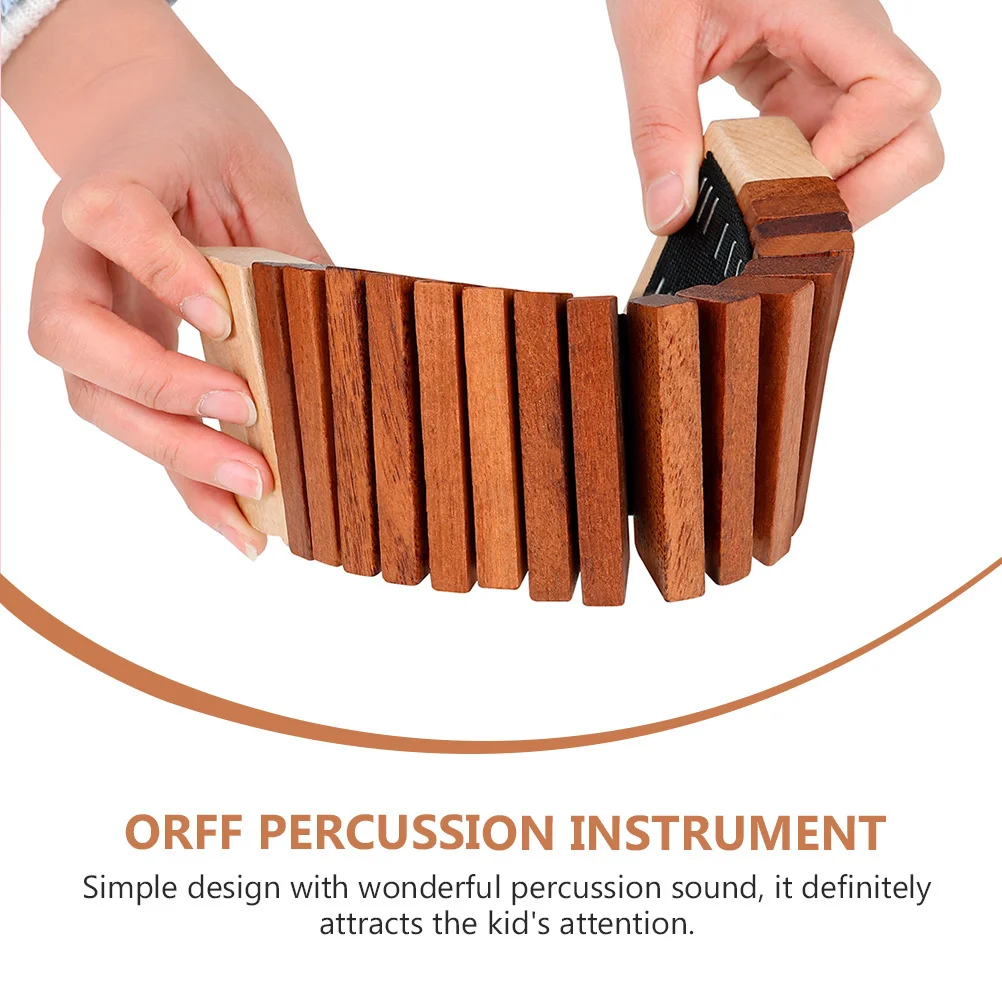 ORFF PERCUSSION INSTRUMENT

Simple design with wonderful percussion sound, it definitely attracts the kid's attention.